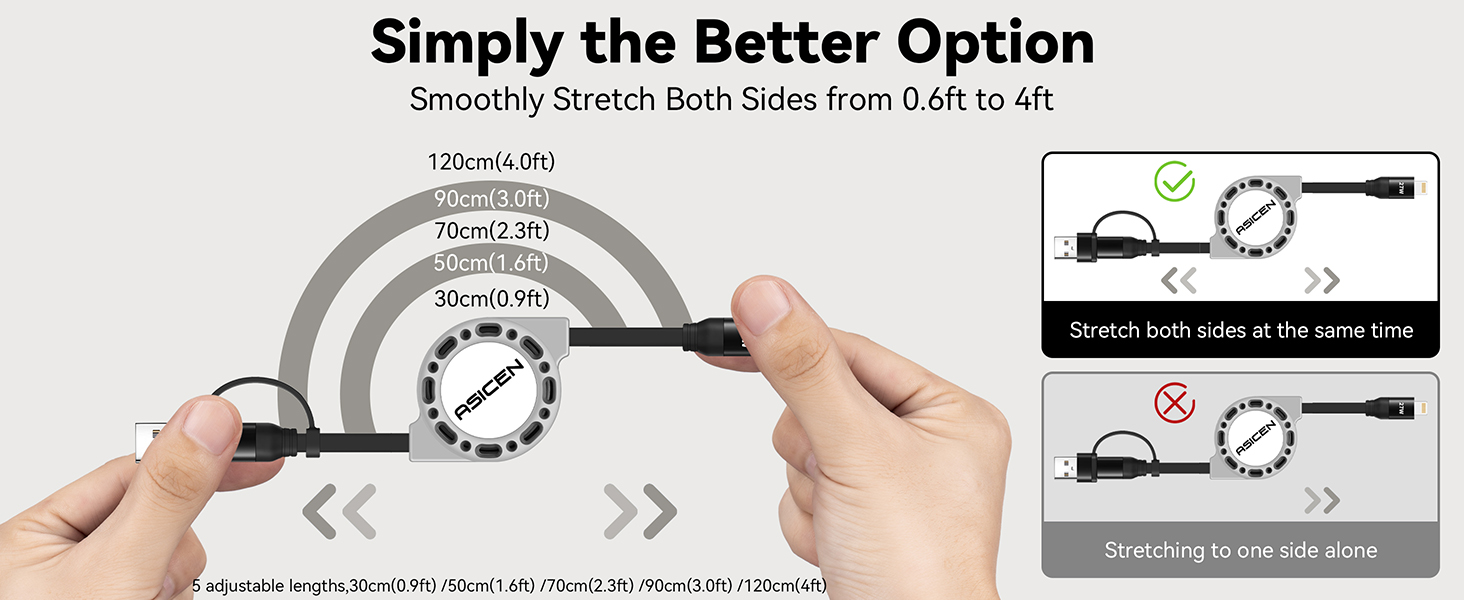 Simply the Better Option

Smoothly Stretch Both Sides from 0.6ft to 4ft

120cm(4.0ft)
90cm(3.0ft)
70cm(2.3ft)
50cm(1.6ft)
30cm(0.9ft)

ASICEN

5 adjustable lengths,30cm(0.9ft) /50cm(1.6ft) /70cm(2.3ft) /90cm(3.0ft) /120cm(4ft)

ASICEN

Stretch both sides at the same time

ASICEN

Stretching to one side alone